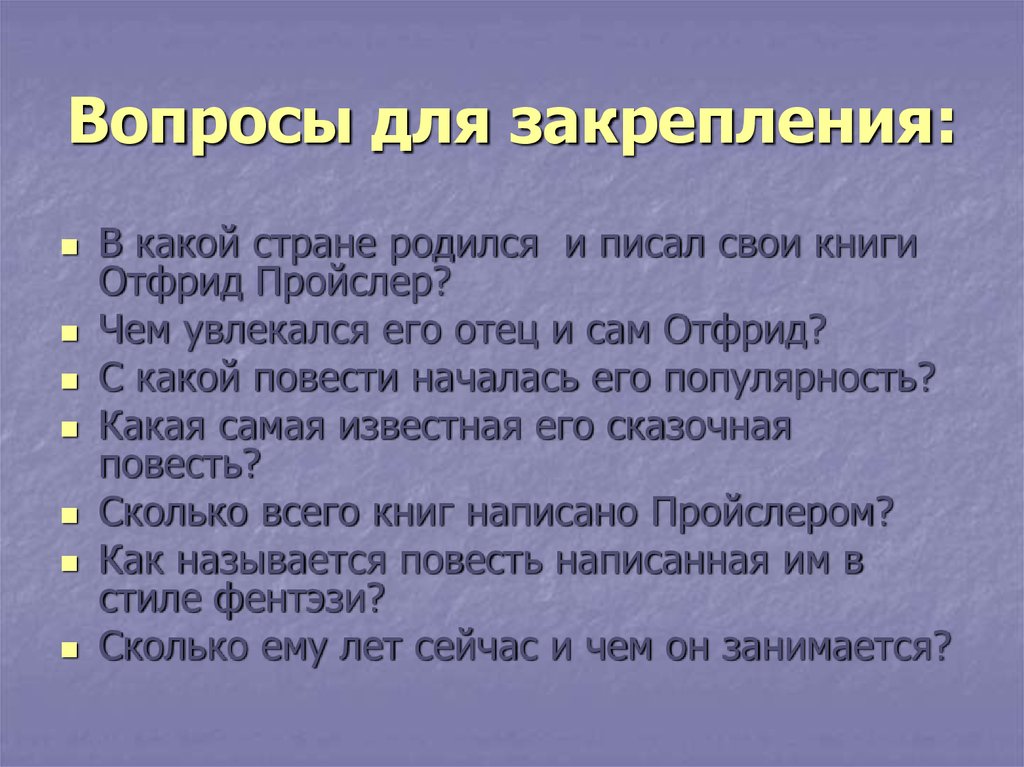 Вопросы для закрепления:

- В какой стране родился  и писал свои книги Отфрид Пройслер?
- Чем увлекался его отец и сам Отфрид?
- С какой повести началась его популярность?
- Какая самая известная его сказочная повесть?
- Сколько всего книг написано Пройслером?
- Как называется повесть написанная им в стиле фентэзи?
- Сколько ему лет сейчас и чем он занимается?